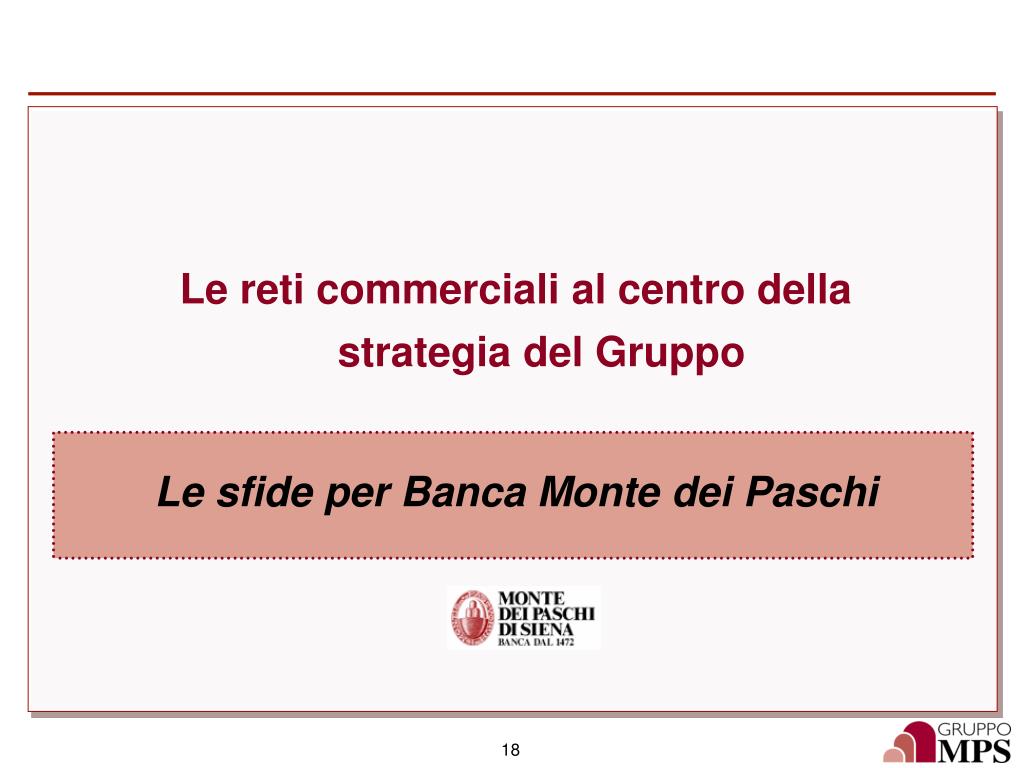 Le reti commerciali al centro della strategia del Gruppo

Le sfide per Banca Monte dei Paschi

MONTE DEI PASCHI DI SIENA
BANCA DAL 1472

18

GRUPPO MPS